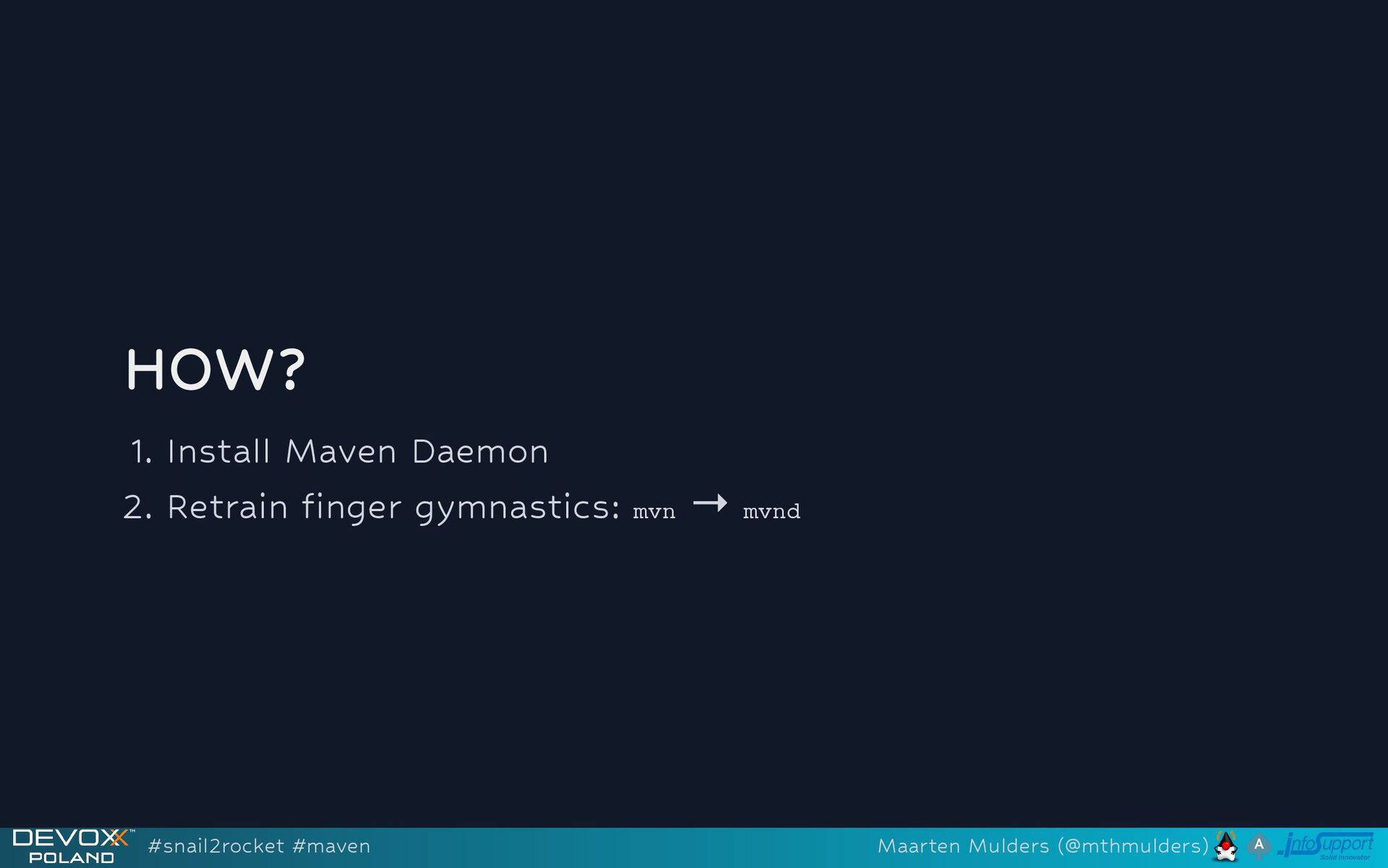 HOW?

1. Install Maven Daemon
2. Retrain finger gymnastics: mvn → mvnd

DEVOXX™ POLAND #snail2rocket #maven Maarten Mulders (@mthmulders) A InfoSupport Solid Innovator